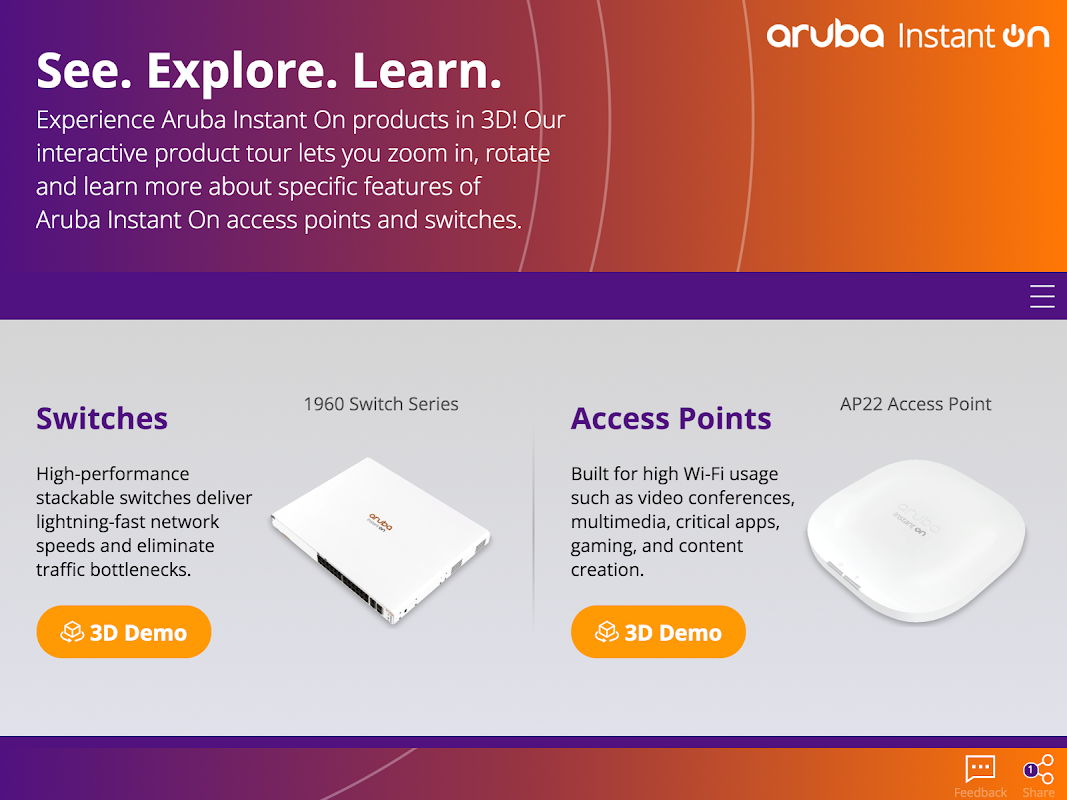 aruba Instant On

See. Explore. Learn.

Experience Aruba Instant On products in 3D! Our interactive product tour lets you zoom in, rotate and learn more about specific features of Aruba Instant On access points and switches.

Switches

1960 Switch Series

High-performance stackable switches deliver lightning-fast network speeds and eliminate traffic bottlenecks.

aruba Instant On

3D Demo

Access Points

AP22 Access Point

Built for high Wi-Fi usage such as video conferences, multimedia, critical apps, gaming, and content creation.

aruba Instant On

3D Demo

Feedback

1

Share